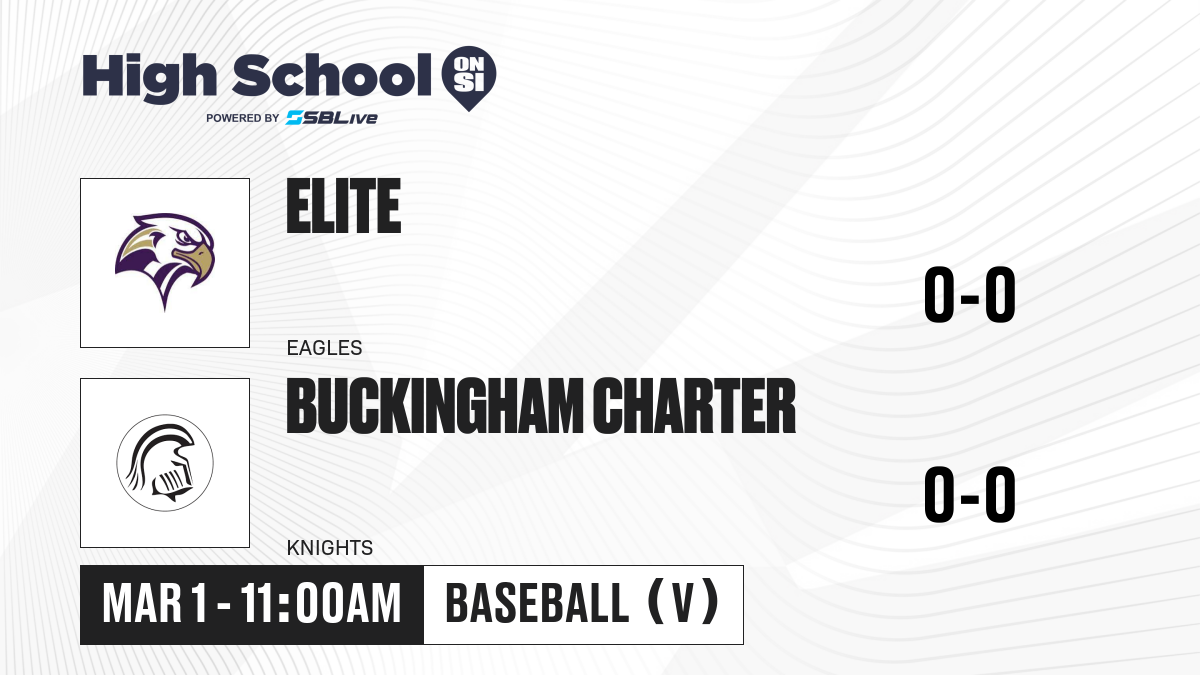 High School ON SI
POWERED BY SBLive

ELITE

EAGLES

0-0

BUCKINGHAM CHARTER

KNIGHTS

0-0

MAR 1 - 11:00AM

BASEBALL (V)